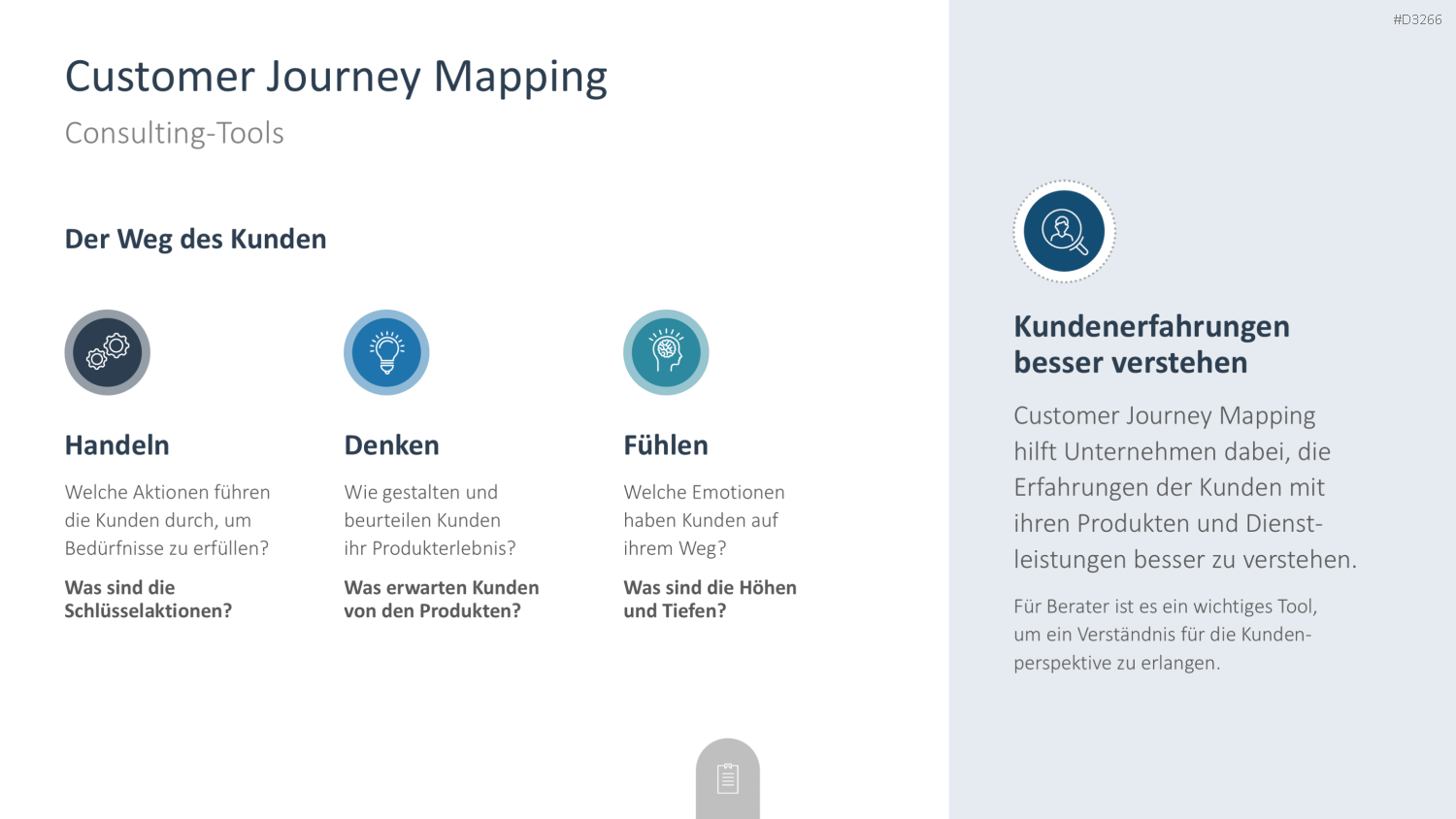 #D3266

Customer Journey Mapping

Consulting-Tools

Der Weg des Kunden

Handeln

Welche Aktionen führen die Kunden durch, um Bedürfnisse zu erfüllen?

Was sind die Schlüsselaktionen?

Denken

Wie gestalten und beurteilen Kunden ihr Produkterlebnis?

Was erwarten Kunden von den Produkten?

Fühlen

Welche Emotionen haben Kunden auf ihrem Weg?

Was sind die Höhen und Tiefen?

Kundenerfahrungen besser verstehen

Customer Journey Mapping hilft Unternehmen dabei, die Erfahrungen der Kunden mit ihren Produkten und Dienstleistungen besser zu verstehen.

Für Berater ist es ein wichtiges Tool, um ein Verständnis für die Kundenperspektive zu erlangen.